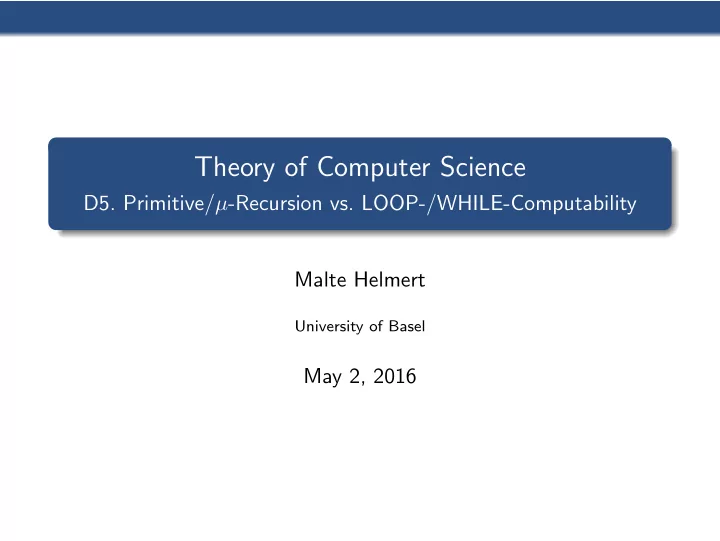 Theory of Computer Science
D5. Primitive/$\mu$-Recursion vs. LOOP-/WHILE-Computability

Malte Helmert

University of Basel

May 2, 2016